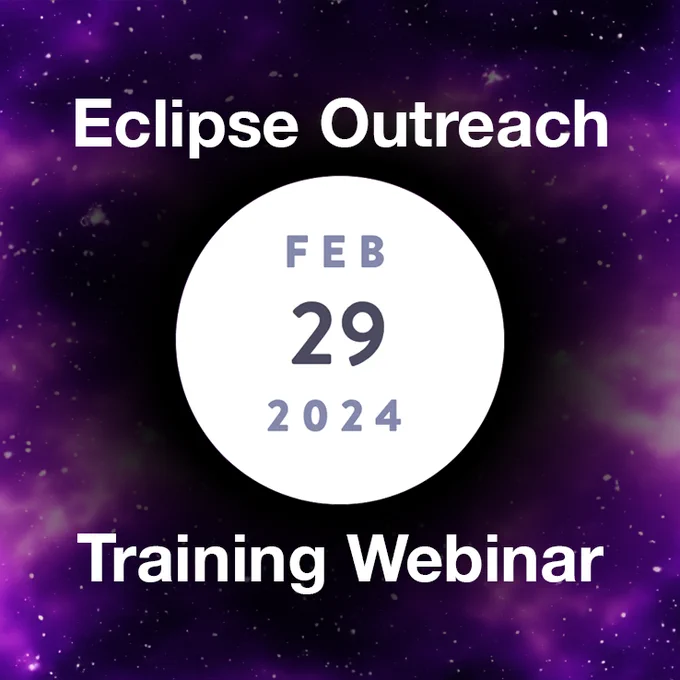 Eclipse Outreach

FEB
29
2024

Training Webinar